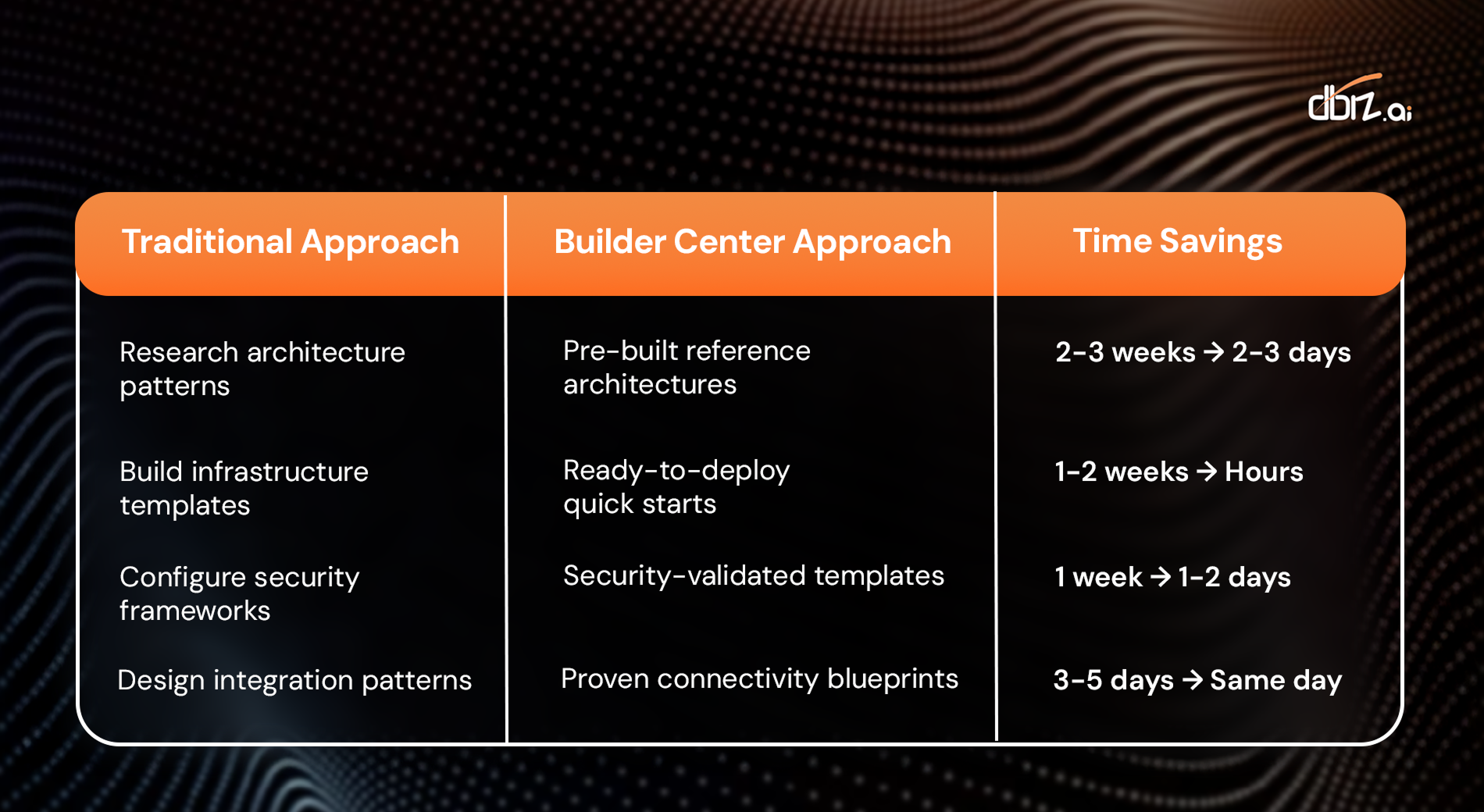 dbiz.ai

| Traditional Approach | Builder Center Approach | Time Savings |
|---|---|---|
| Research architecture patterns | Pre-built reference architectures | 2-3 weeks → 2-3 days |
| Build infrastructure templates | Ready-to-deploy quick starts | 1-2 weeks → Hours |
| Configure security frameworks | Security-validated templates | 1 week → 1-2 days |
| Design integration patterns | Proven connectivity blueprints | 3-5 days → Same day |